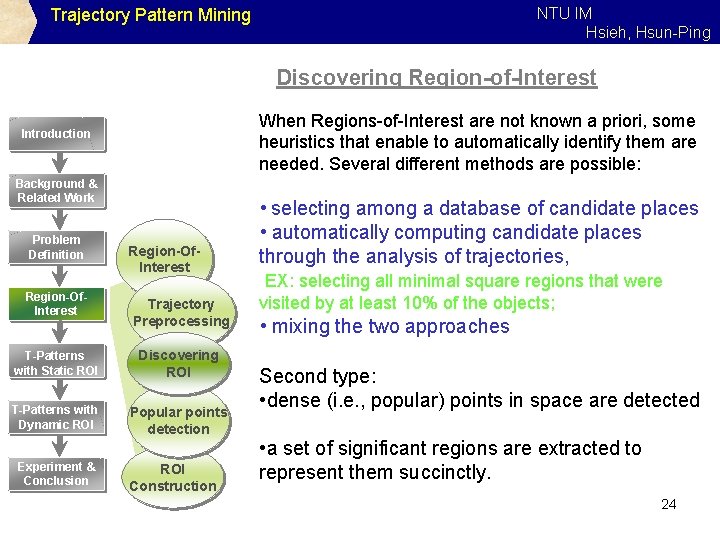 Trajectory Pattern Mining

NTU IM
Hsieh, Hsun-Ping

Discovering Region-of-Interest

Introduction

Background & Related Work

Problem Definition

Region-Of-Interest

T-Patterns with Static ROI

T-Patterns with Dynamic ROI

Experiment & Conclusion

Region-Of-Interest

Trajectory Preprocessing

Discovering ROI

Popular points detection

ROI Construction

When Regions-of-Interest are not known a priori, some heuristics that enable to automatically identify them are needed. Several different methods are possible:

• selecting among a database of candidate places
• automatically computing candidate places through the analysis of trajectories,
EX: selecting all minimal square regions that were visited by at least 10% of the objects;
• mixing the two approaches

Second type:
•dense (i.e., popular) points in space are detected

•a set of significant regions are extracted to represent them succinctly.

24